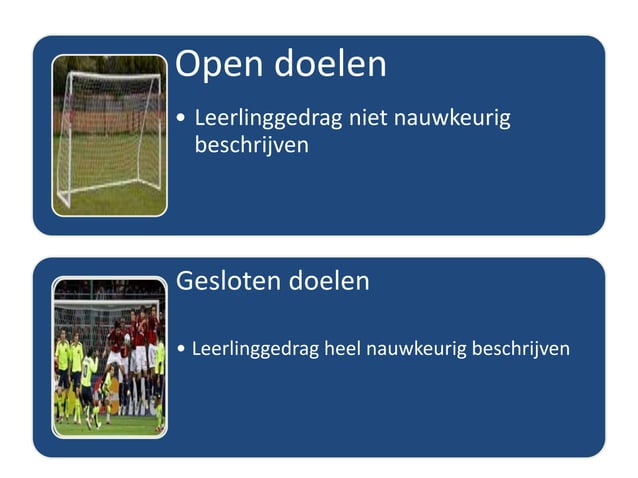 Open doelen

• Leerlinggedrag niet nauwkeurig beschrijven

Gesloten doelen

• Leerlinggedrag heel nauwkeurig beschrijven